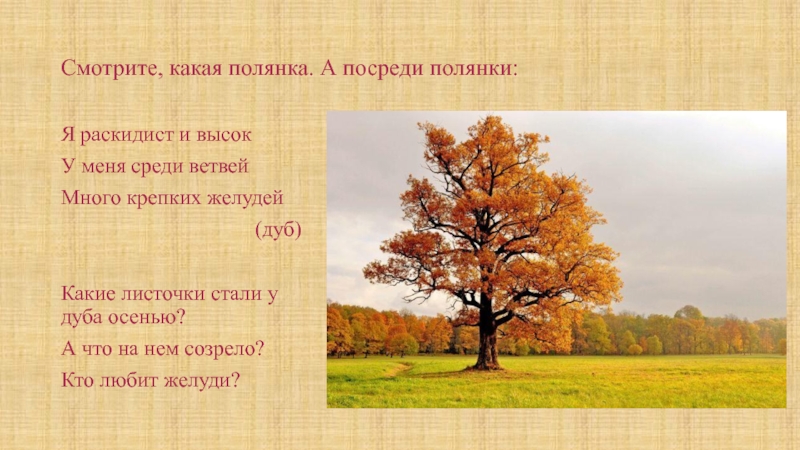 Смотрите, какая полянка. А посреди полянки:

Я раскидист и высок
У меня среди ветвей
Много крепких желудей
(дуб)

Какие листочки стали у дуба осенью?
А что на нем созрело?
Кто любит желуди?